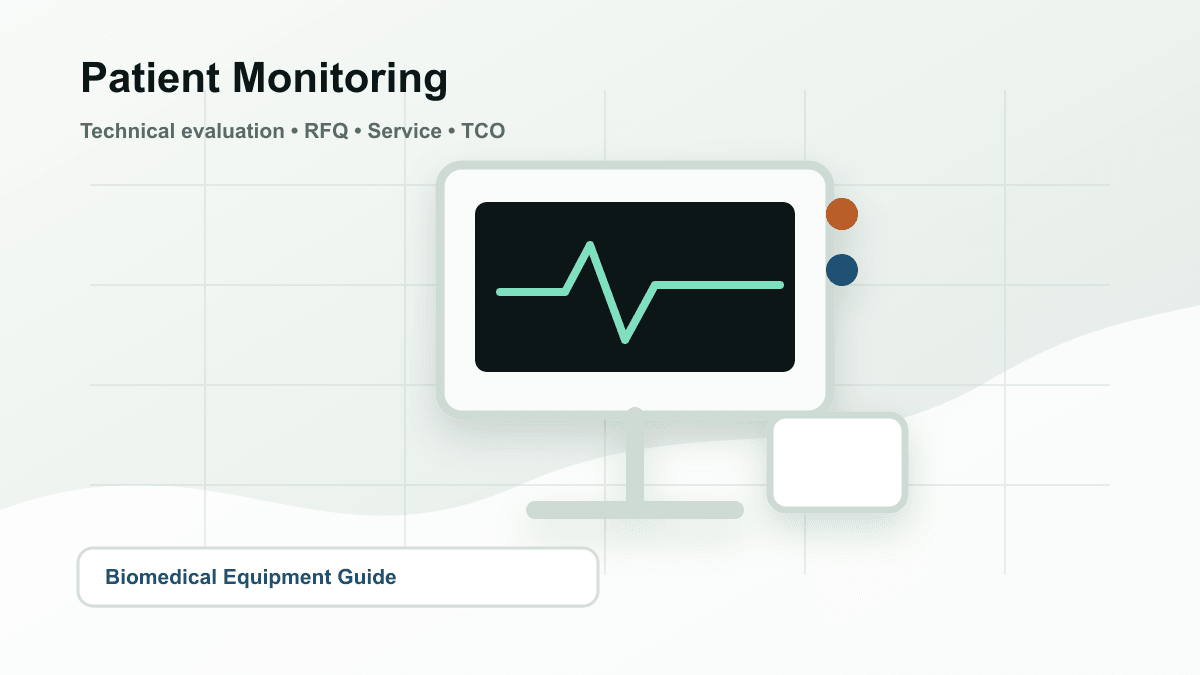 Patient Monitoring

Technical evaluation • RFQ • Service • TCO

Biomedical Equipment Guide